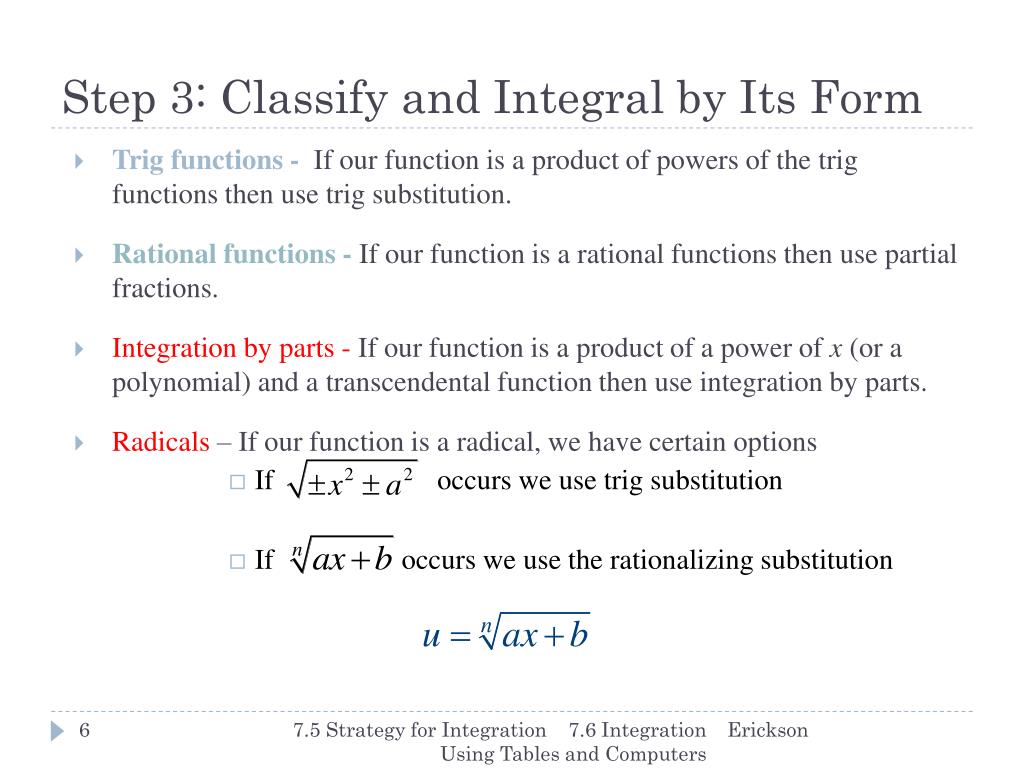 Step 3: Classify and Integral by Its Form

Trig functions - If our function is a product of powers of the trig functions then use trig substitution.

Rational functions - If our function is a rational functions then use partial fractions.

Integration by parts - If our function is a product of a power of $x$ (or a polynomial) and a transcendental function then use integration by parts.

Radicals – If our function is a radical, we have certain options

If $\sqrt{\pm x^2 \pm a^2}$ occurs we use trig substitution

If $\sqrt[n]{ax+b}$ occurs we use the rationalizing substitution

$u = \sqrt[n]{ax+b}$

6

7.5 Strategy for Integration 7.6 Integration Using Tables and Computers

Erickson